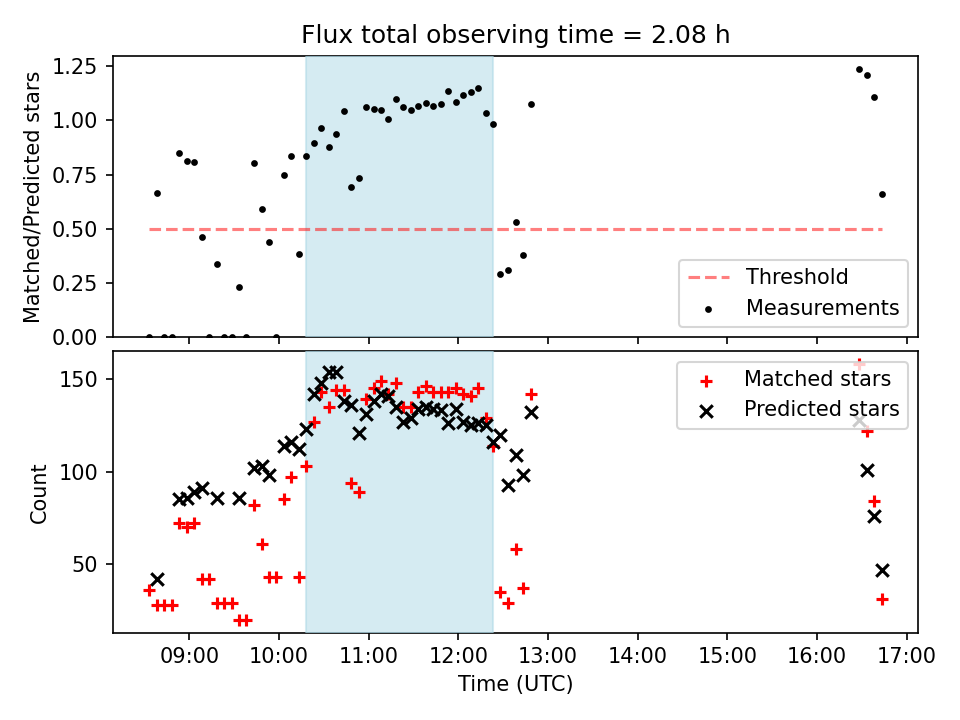 Flux total observing time = 2.08 h

Matched/Predicted stars

1.25
1.00
0.75
0.50
0.25
0.00

Threshold
Measurements

Count

150
100
50

Matched stars
Predicted stars

09:00 10:00 11:00 12:00 13:00 14:00 15:00 16:00 17:00

Time (UTC)